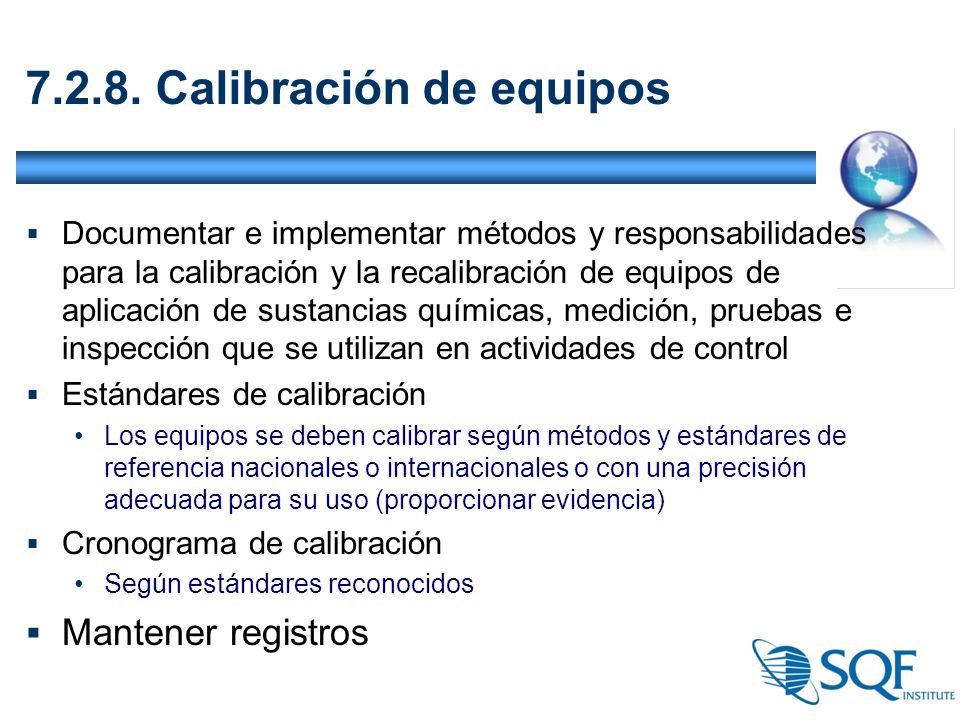 7.2.8. Calibración de equipos

▪ Documentar e implementar métodos y responsabilidades para la calibración y la recalibración de equipos de aplicación de sustancias químicas, medición, pruebas e inspección que se utilizan en actividades de control

▪ Estándares de calibración
• Los equipos se deben calibrar según métodos y estándares de referencia nacionales o internacionales o con una precisión adecuada para su uso (proporcionar evidencia)

▪ Cronograma de calibración
• Según estándares reconocidos

▪ Mantener registros

SQF INSTITUTE